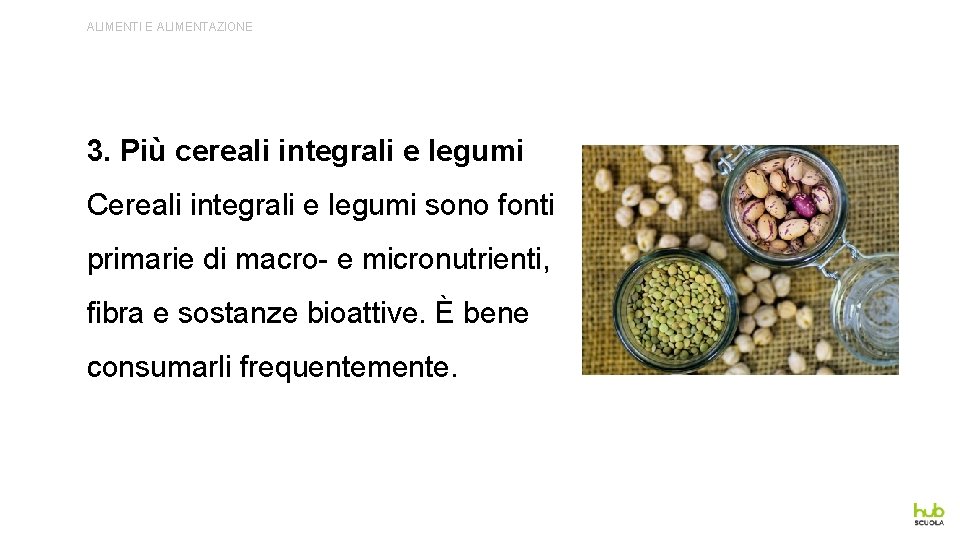 ALIMENTI E ALIMENTAZIONE

3. Più cereali integrali e legumi

Cereali integrali e legumi sono fonti primarie di macro- e micronutrienti, fibra e sostanze bioattive. È bene consumarli frequentemente.

hub SCUOLA